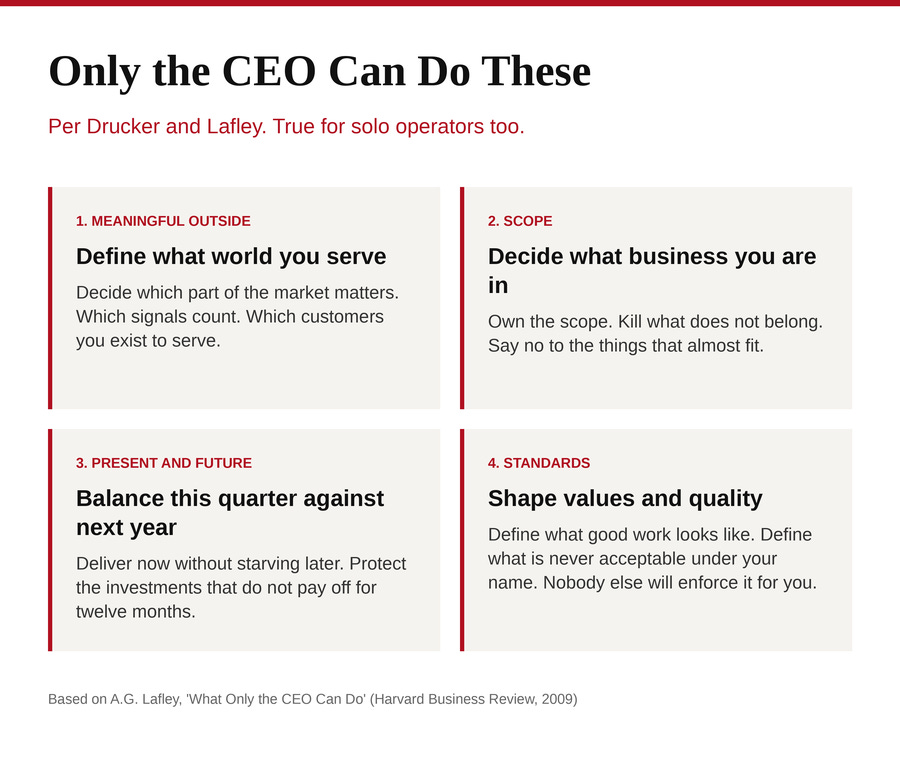 Only the CEO Can Do These

Per Drucker and Lafley. True for solo operators too.

1. MEANINGFUL OUTSIDE

Define what world you serve

Decide which part of the market matters. Which signals count. Which customers you exist to serve.

2. SCOPE

Decide what business you are in

Own the scope. Kill what does not belong. Say no to the things that almost fit.

3. PRESENT AND FUTURE

Balance this quarter against next year

Deliver now without starving later. Protect the investments that do not pay off for twelve months.

4. STANDARDS

Shape values and quality

Define what good work looks like. Define what is never acceptable under your name. Nobody else will enforce it for you.

Based on A.G. Lafley, 'What Only the CEO Can Do' (Harvard Business Review, 2009)